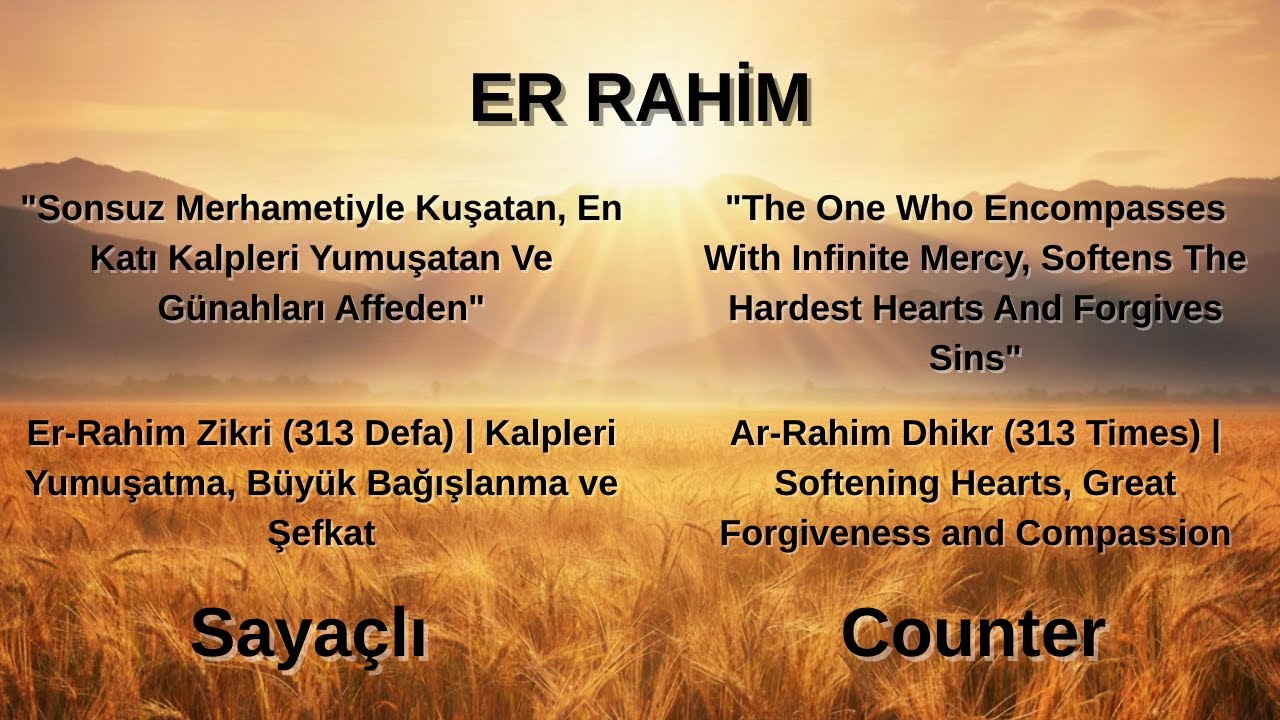 ER RAHİM

"Sonsuz Merhametiyle Kuşatan, En Katı Kalpleri Yumuşatan Ve Günahları Affeden"

Er-Rahim Zikri (313 Defa) | Kalpleri Yumuşatma, Büyük Bağışlanma ve Şefkat

Sayaçlı

"The One Who Encompasses With Infinite Mercy, Softens The Hardest Hearts And Forgives Sins"

Ar-Rahim Dhikr (313 Times) | Softening Hearts, Great Forgiveness and Compassion

Counter